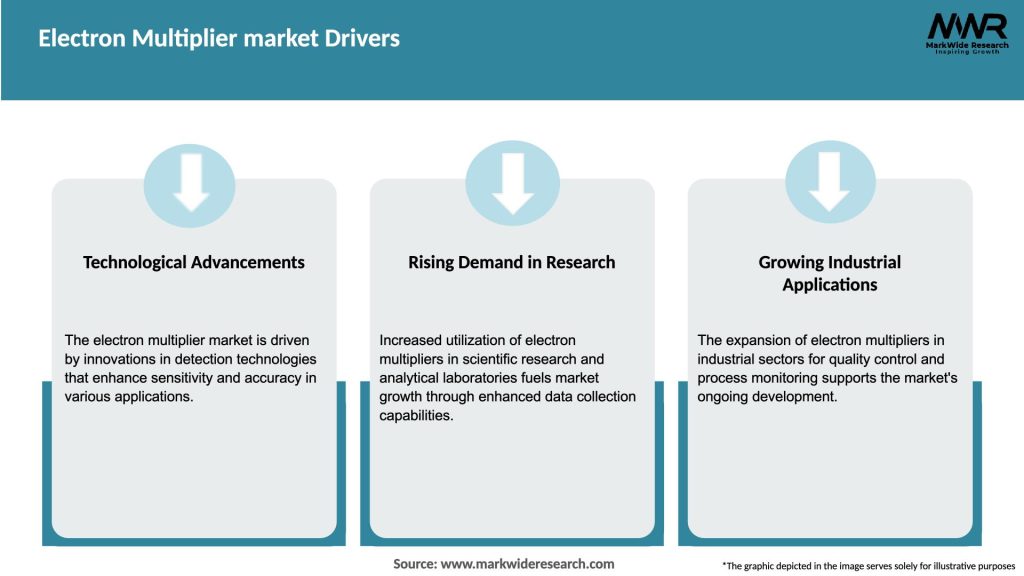 Electron Multiplier market Drivers

MWR
MarkWide Research
Inspiring Growth

Technological Advancements

The electron multiplier market is driven by innovations in detection technologies that enhance sensitivity and accuracy in various applications.

Rising Demand in Research

Increased utilization of electron multipliers in scientific research and analytical laboratories fuels market growth through enhanced data collection capabilities.

Growing Industrial Applications

The expansion of electron multipliers in industrial sectors for quality control and process monitoring supports the market's ongoing development.

Source: www.markwideresearch.com

*The graphic depicted in the image serves solely for illustrative purposes